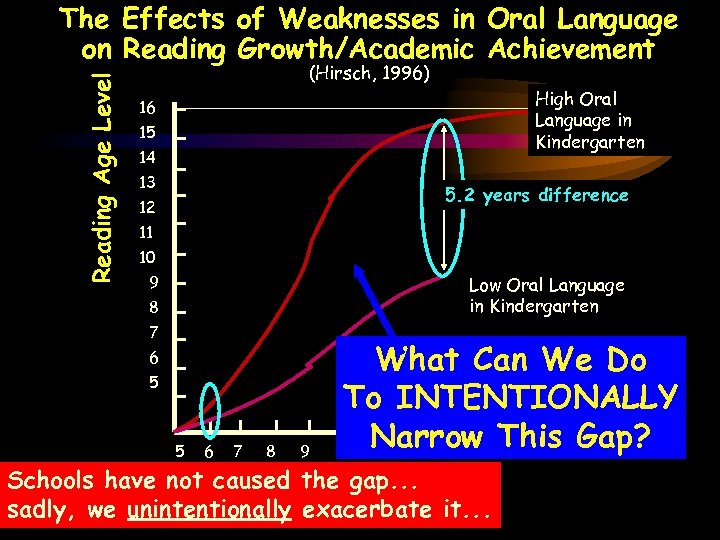 The Effects of Weaknesses in Oral Language on Reading Growth/Academic Achievement
(Hirsch, 1996)

Reading Age Level

16
15
14
13
12
11
10
9
8
7
6
5

5 6 7 8 9

High Oral Language in Kindergarten

5.2 years difference

Low Oral Language in Kindergarten

What Can We Do To INTENTIONALLY Narrow This Gap?

Schools have not caused the gap...
sadly, we unintentionally exacerbate it...